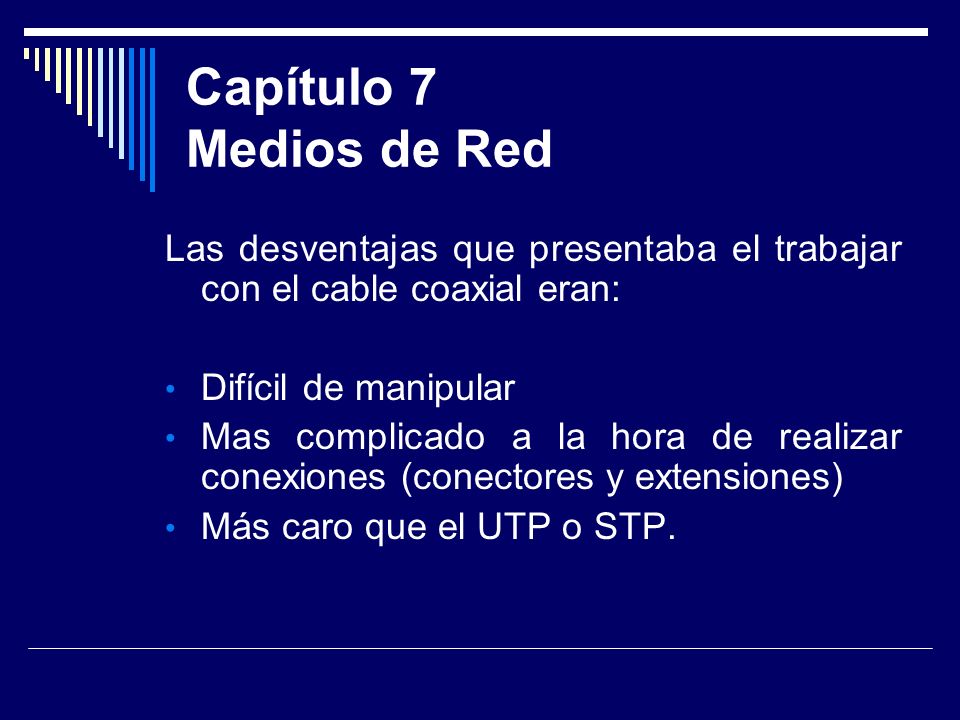 Capítulo 7
Medios de Red

Las desventajas que presentaba el trabajar con el cable coaxial eran:

• Difícil de manipular
• Mas complicado a la hora de realizar conexiones (conectores y extensiones)
• Más caro que el UTP o STP.